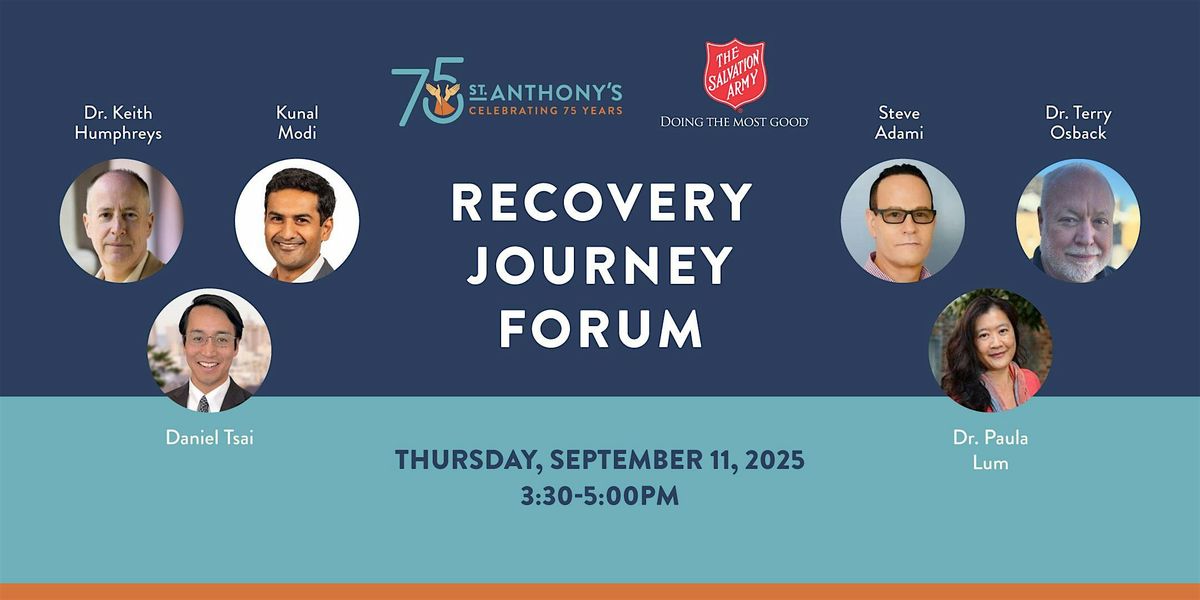 75 ST. ANTHONY'S CELEBRATING 75 YEARS

THE SALVATION ARMY
DOING THE MOST GOOD

Dr. Keith Humphreys

Kunal Modi

Daniel Tsai

RECOVERY JOURNEY FORUM

Steve Adami

Dr. Terry Osback

Dr. Paula Lum

THURSDAY, SEPTEMBER 11, 2025
3:30-5:00PM